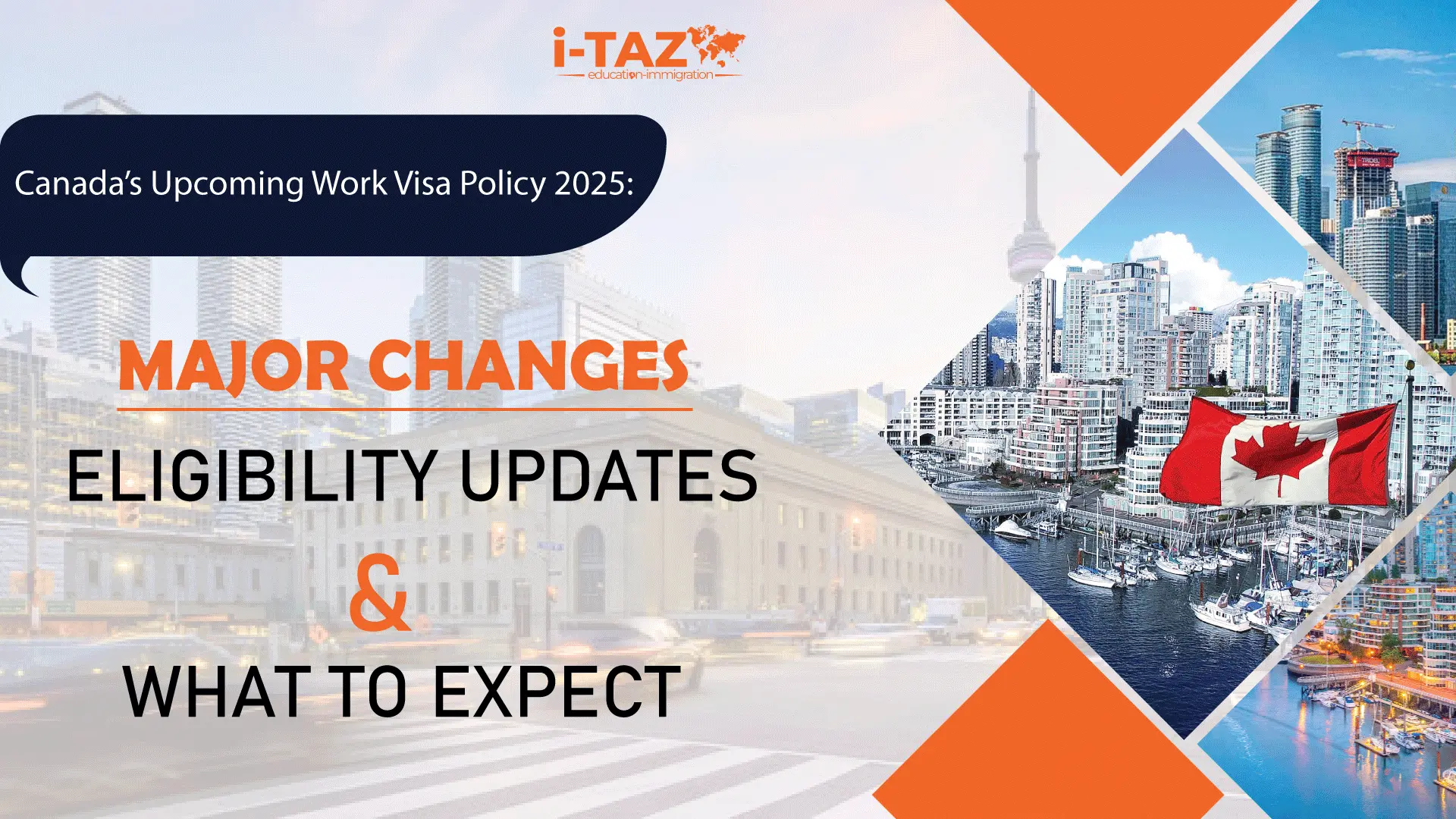 i-TAZ
education-immigration

Canada's Upcoming Work Visa Policy 2025:

MAJOR CHANGES

ELIGIBILITY UPDATES

&

WHAT TO EXPECT